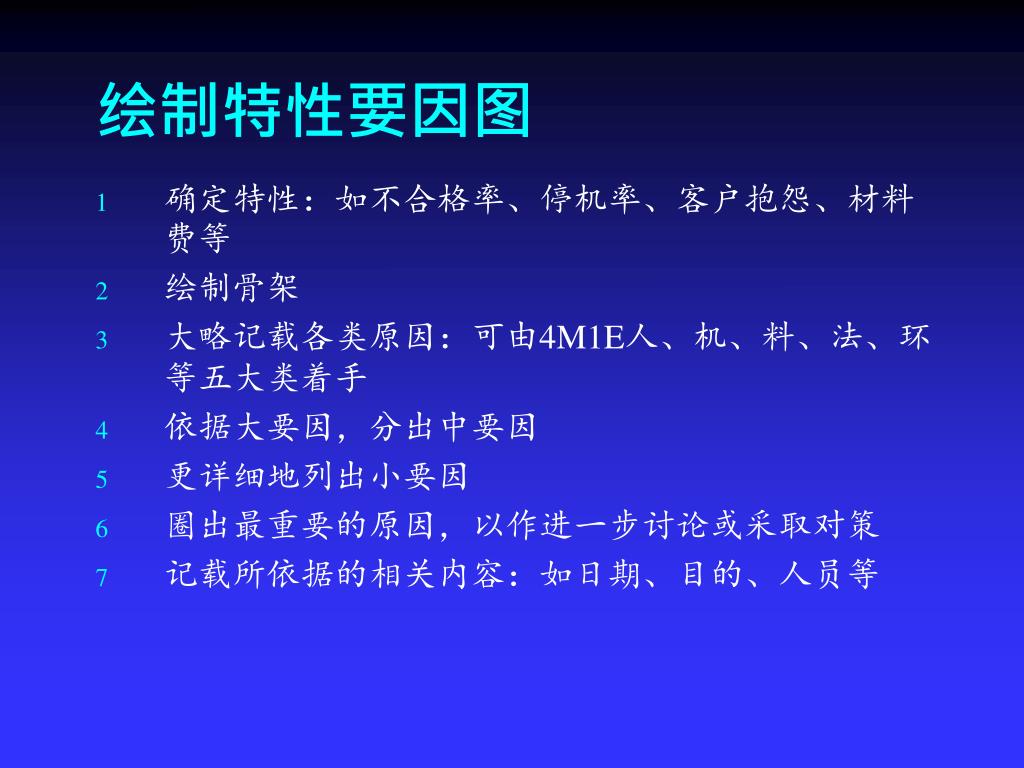 绘制特性要因图

1 确定特性：如不合格率、停机率、客户抱怨、材料费等

2 绘制骨架

3 大略记载各类原因：可由4M1E人、机、料、法、环等五大类着手

4 依据大要因，分出中要因

5 更详细地列出小要因

6 圈出最重要的原因，以作进一步讨论或采取对策

7 记载所依据的相关内容：如日期、目的、人员等